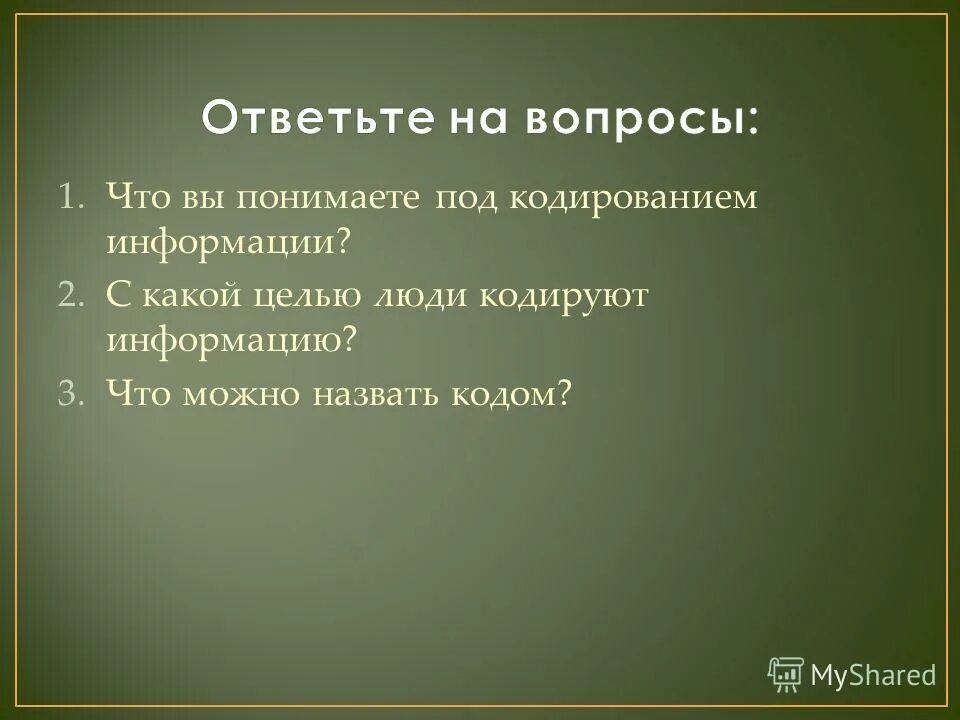 Ответьте на вопросы:

1. Что вы понимаете под кодированием информации?
2. С какой целью люди кодируют информацию?
3. Что можно назвать кодом?

MyShared